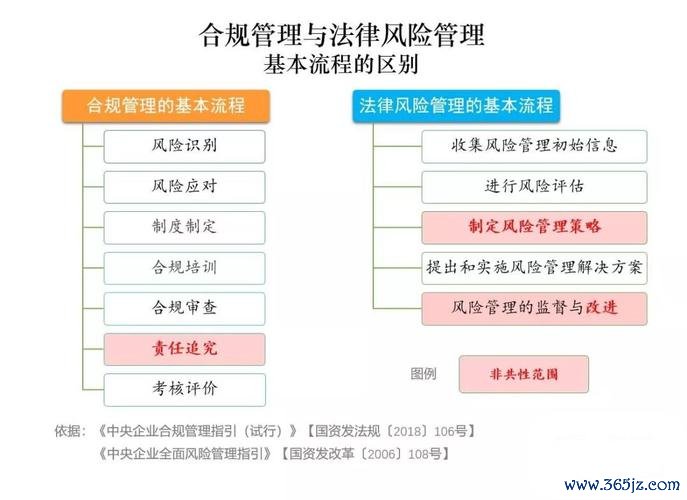 合规管理与法律风险管理
基本流程的区别

合规管理的基本流程

风险识别

风险应对

制度制定

合规培训

合规审查

责任追究

考核评价

法律风险管理的基本流程

收集风险管理初始信息

进行风险评估

制定风险管理策略

提出和实施风险管理解决方案

风险管理的监督与改进

图例 非共性范围

依据：《中央企业合规管理指引（试行）》【国资发法规〔2018〕106号】
《中央企业全面风险管理指引》【国资发改革〔2006〕108号】

www.365jz.com